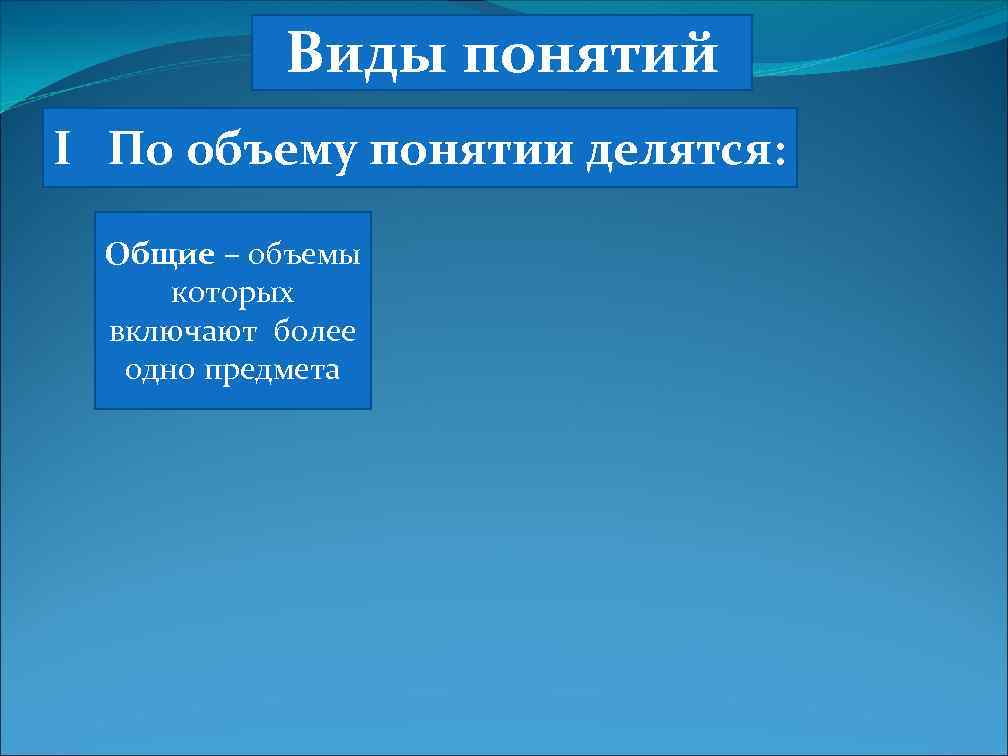 Виды понятий

I По объему понятии делятся:

Общие – объемы которых включают более одно предмета